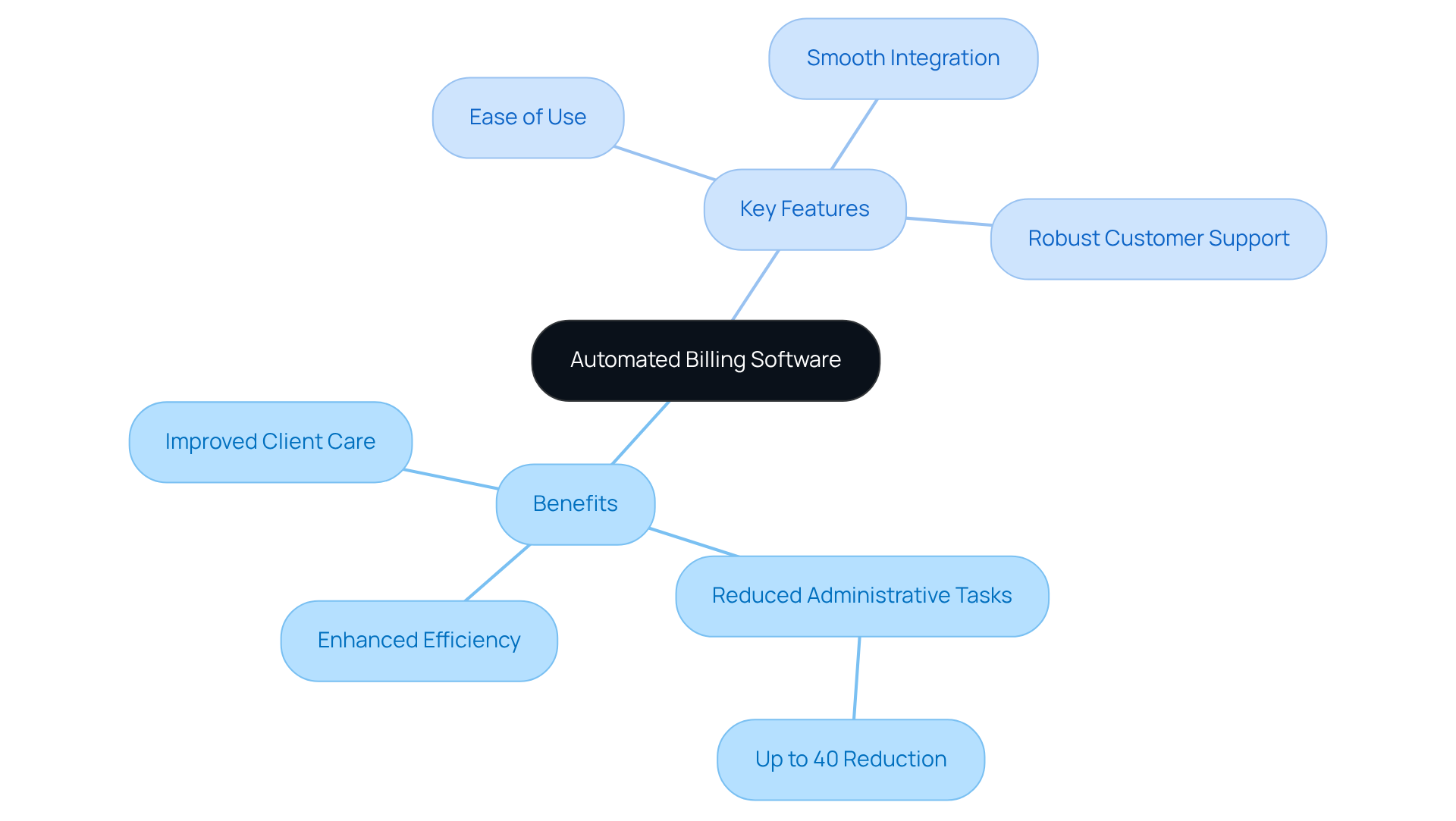 Automated Billing Software

Key Features

Ease of Use

Smooth Integration

Robust Customer Support

Benefits

Improved Client Care

Enhanced Efficiency

Reduced Administrative Tasks

Up to 40 Reduction